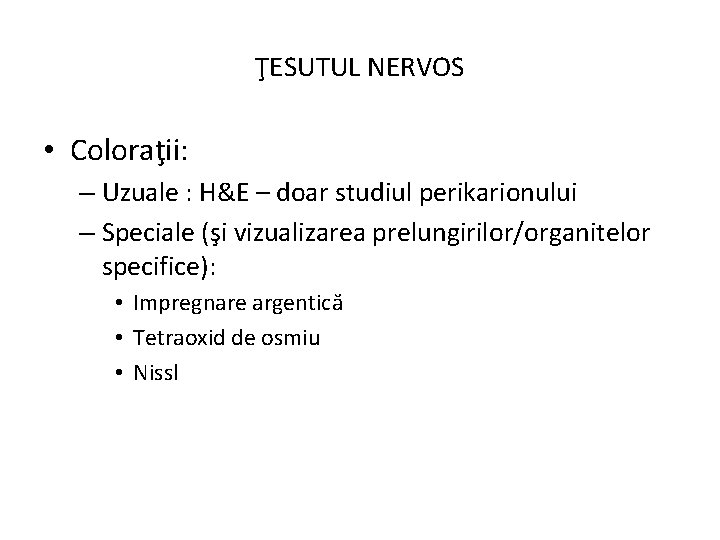 ŢESUTUL NERVOS

• Coloraţii:
– Uzuale : H&E – doar studiul perikarionului
– Speciale (şi vizualizarea prelungirilor/organitelor specifice):
• Impregnare argentică
• Tetraoxid de osmiu
• Nissl